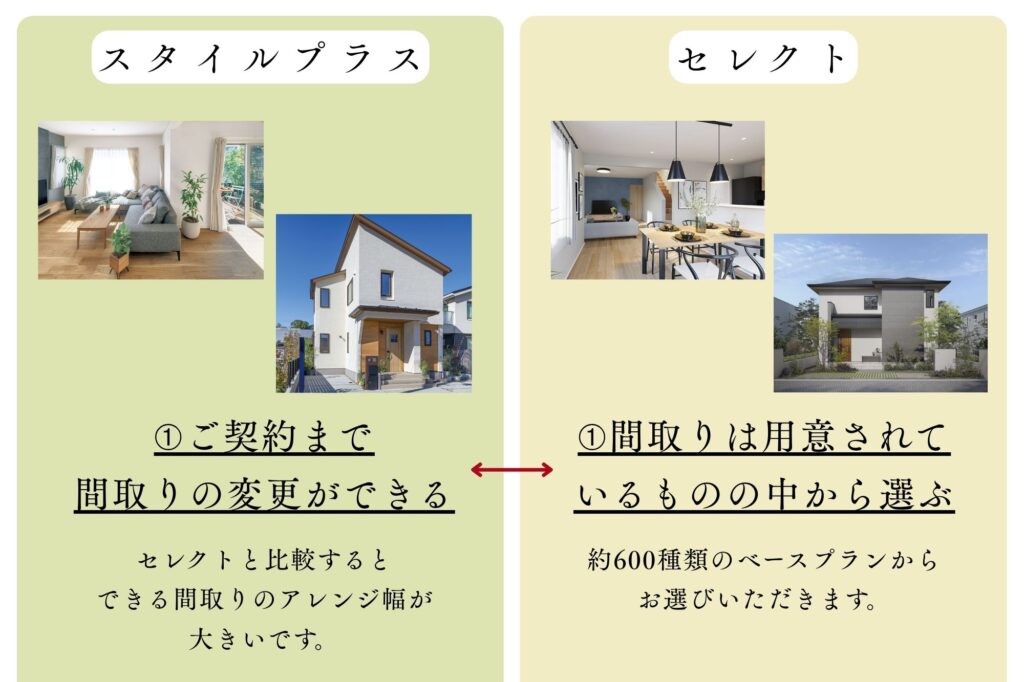 スタイルプラス

①ご契約まで
間取りの変更ができる

セレクトと比較すると
できる間取りのアレンジ幅が
大きいです。

セレクト

①間取りは用意されて
いるものの中から選ぶ

約600種類のベースプランから
お選びいただきます。